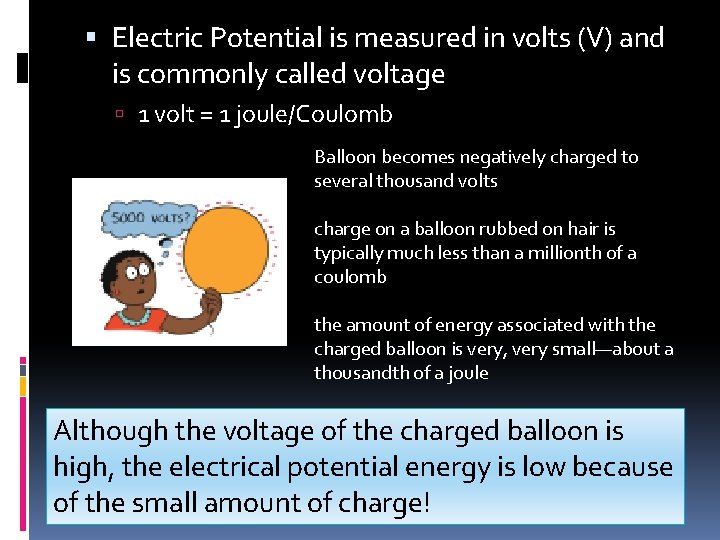 Electric Potential is measured in volts (V) and is commonly called voltage

1 volt = 1 joule/Coulomb

5000 VOLTS?

Balloon becomes negatively charged to several thousand volts

charge on a balloon rubbed on hair is typically much less than a millionth of a coulomb

the amount of energy associated with the charged balloon is very, very small—about a thousandth of a joule

Although the voltage of the charged balloon is high, the electrical potential energy is low because of the small amount of charge!